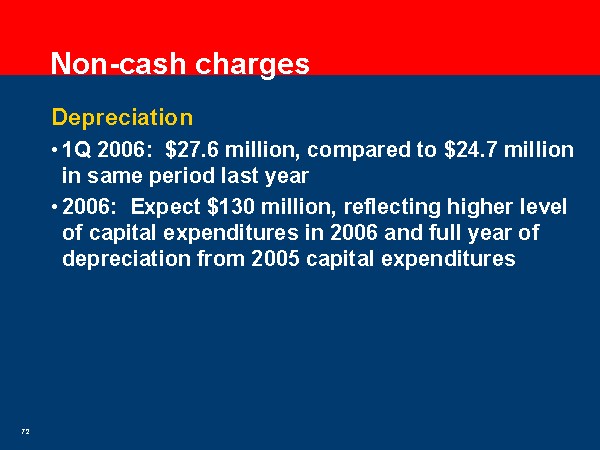 Non-cash charges

Depreciation

• 1Q 2006: \$27.6 million, compared to \$24.7 million in same period last year

• 2006: Expect \$130 million, reflecting higher level of capital expenditures in 2006 and full year of depreciation from 2005 capital expenditures

72